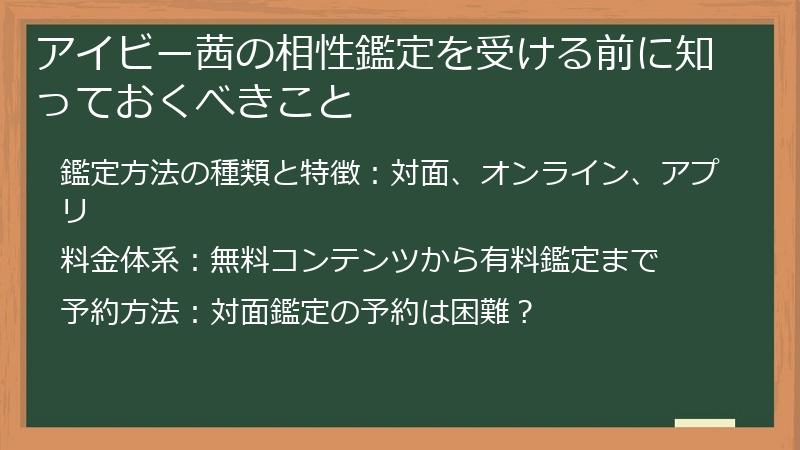 アイビー茜の相性鑑定を受ける前に知っておくべきこと

鑑定方法の種類と特徴：対面、オンライン、アプリ

料金体系：無料コンテンツから有料鑑定まで

予約方法：対面鑑定の予約は困難？